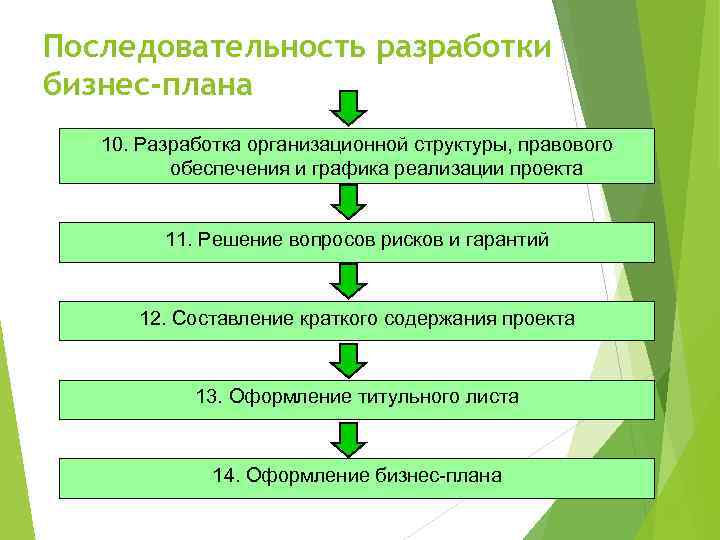 Последовательность разработки бизнес-плана

10. Разработка организационной структуры, правового обеспечения и графика реализации проекта

11. Решение вопросов рисков и гарантий

12. Составление краткого содержания проекта

13. Оформление титульного листа

14. Оформление бизнес-плана